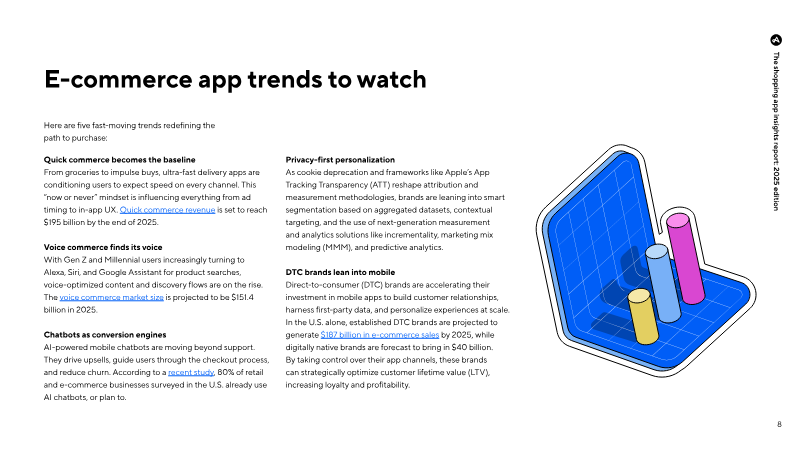 The shopping app insights report: 2025 edition

E-commerce app trends to watch

Here are five fast-moving trends redefining the path to purchase:

Quick commerce becomes the baseline
From groceries to impulse buys, ultra-fast delivery apps are conditioning users to expect speed on every channel. This "now or never" mindset is influencing everything from ad timing to in-app UX. Quick commerce revenue is set to reach $195 billion by the end of 2025.

Voice commerce finds its voice
With Gen Z and Millennial users increasingly turning to Alexa, Siri, and Google Assistant for product searches, voice-optimized content and discovery flows are on the rise. The voice commerce market size is projected to be $151.4 billion in 2025.

Chatbots as conversion engines
AI-powered mobile chatbots are moving beyond support. They drive upsells, guide users through the checkout process, and reduce churn. According to a recent study, 80% of retail and e-commerce businesses surveyed in the U.S. already use AI chatbots, or plan to.

Privacy-first personalization
As cookie deprecation and frameworks like Apple's App Tracking Transparency (ATT) reshape attribution and measurement methodologies, brands are leaning into smart segmentation based on aggregated datasets, contextual targeting, and the use of next-generation measurement and analytics solutions like incrementality, marketing mix modeling (MMM), and predictive analytics.

DTC brands lean into mobile
Direct-to-consumer (DTC) brands are accelerating their investment in mobile apps to build customer relationships, harness first-party data, and personalize experiences at scale. In the U.S. alone, established DTC brands are projected to generate $187 billion in e-commerce sales by 2025, while digitally native brands are forecast to bring in $40 billion. By taking control over their app channels, these brands can strategically optimize customer lifetime value (LTV), increasing loyalty and profitability.

8